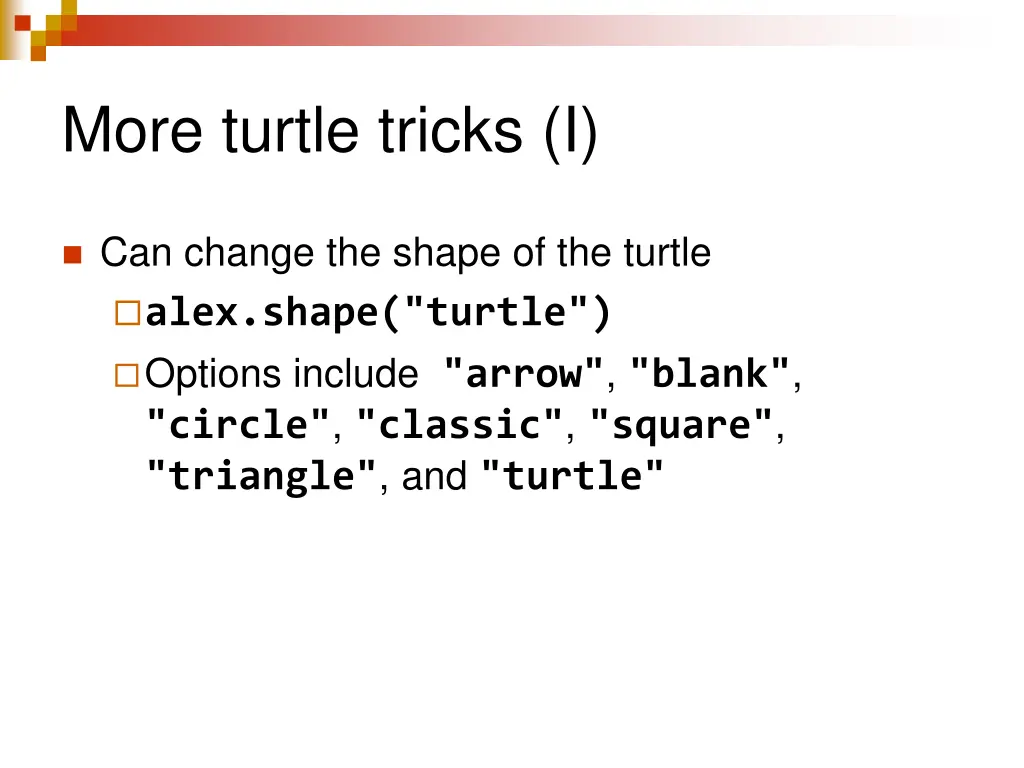 More turtle tricks (I)

Can change the shape of the turtle

alex.shape("turtle")

Options include "arrow", "blank", "circle", "classic", "square", "triangle", and "turtle"